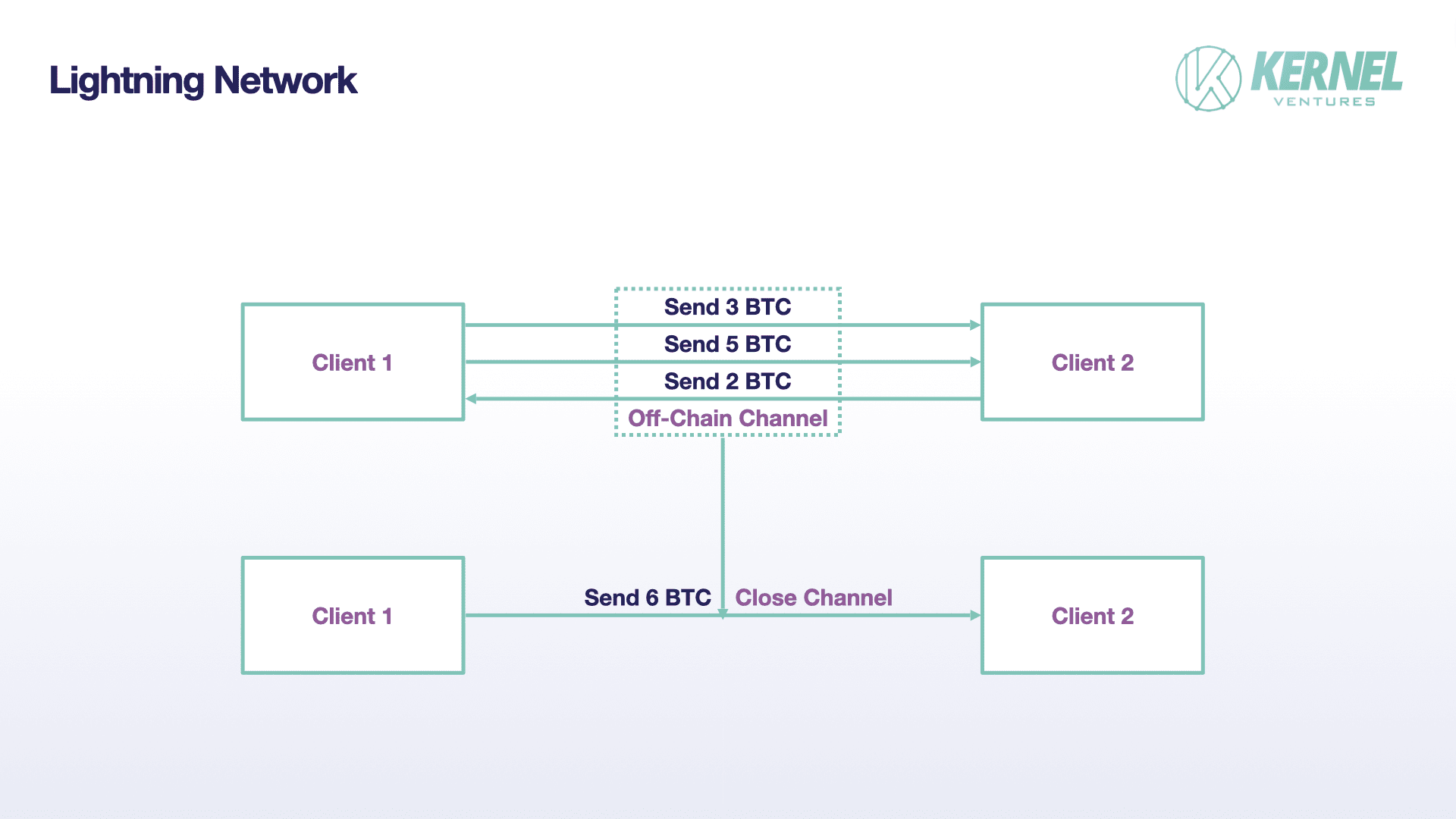 Lightning Network

KERNEL
VENTURES

Client 1

Send 3 BTC

Send 5 BTC

Send 2 BTC

Off-Chain Channel

Client 2

Client 1

Send 6 BTC

Close Channel

Client 2